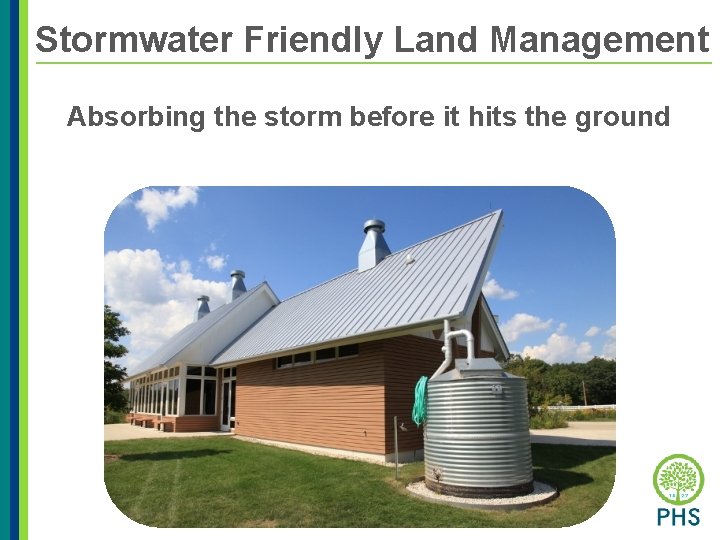 Stormwater Friendly Land Management

Absorbing the storm before it hits the ground

18 27

PHS